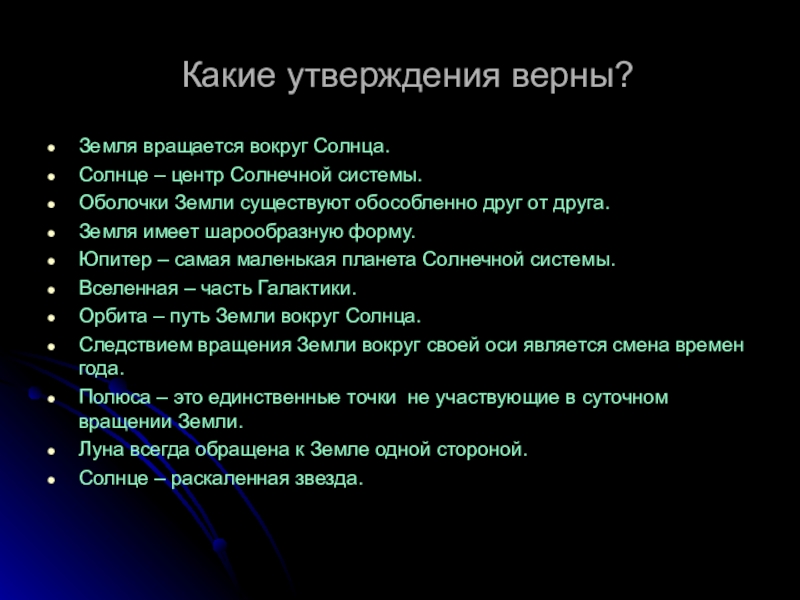 Какие утверждения верны?

- Земля вращается вокруг Солнца.
- Солнце – центр Солнечной системы.
- Оболочки Земли существуют обособленно друг от друга.
- Земля имеет шарообразную форму.
- Юпитер – самая маленькая планета Солнечной системы.
- Вселенная – часть Галактики.
- Орбита – путь Земли вокруг Солнца.
- Следствием вращения Земли вокруг своей оси является смена времен года.
- Полюса – это единственные точки не участвующие в суточном вращении Земли.
- Луна всегда обращена к Земле одной стороной.
- Солнце – раскаленная звезда.